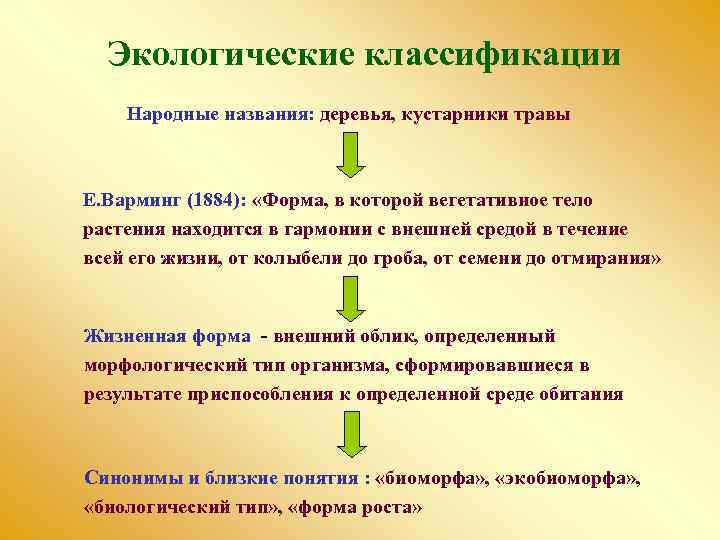 Экологические классификации

Народные названия: деревья, кустарники травы

Е.Варминг (1884): «Форма, в которой вегетативное тело растения находится в гармонии с внешней средой в течение всей его жизни, от колыбели до гроба, от семени до отмирания»

Жизненная форма - внешний облик, определенный морфологический тип организма, сформировавшиеся в результате приспособления к определенной среде обитания

Синонимы и близкие понятия : «биоморфа», «экобиоморфа», «биологический тип», «форма роста»